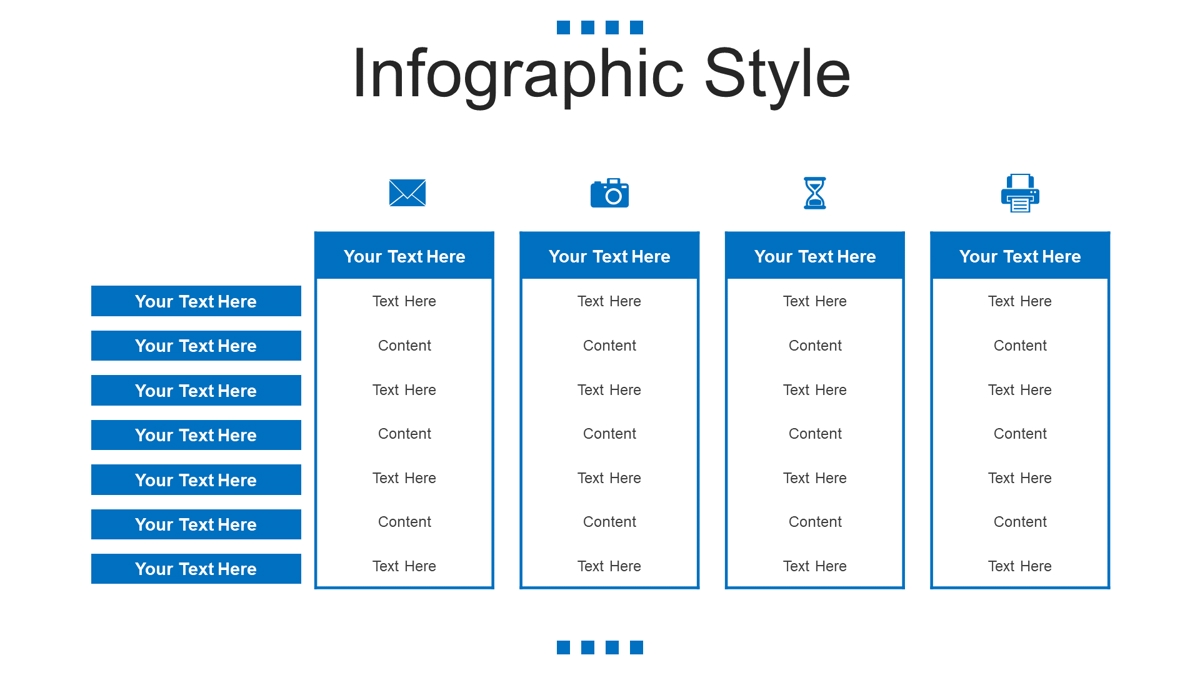 Infographic Style

| | Your Text Here | Your Text Here | Your Text Here | Your Text Here |
|---|---|---|---|---|
| Your Text Here | Text Here | Text Here | Text Here | Text Here |
| Your Text Here | Content | Content | Content | Content |
| Your Text Here | Text Here | Text Here | Text Here | Text Here |
| Your Text Here | Content | Content | Content | Content |
| Your Text Here | Text Here | Text Here | Text Here | Text Here |
| Your Text Here | Content | Content | Content | Content |
| Your Text Here | Text Here | Text Here | Text Here | Text Here |